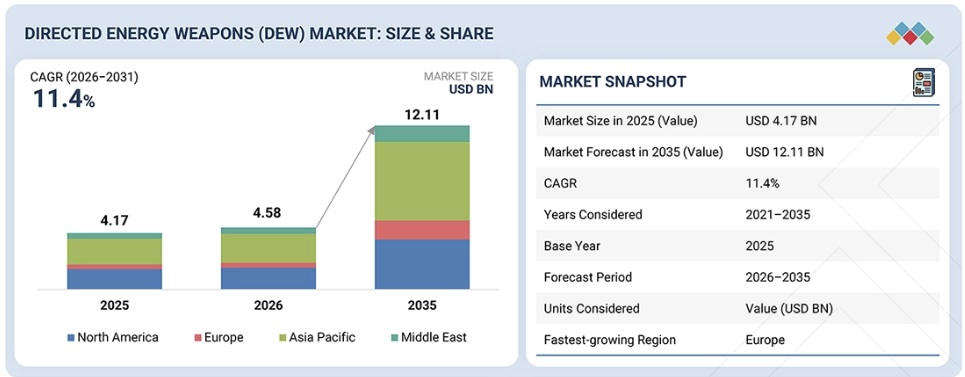 DIRECTED ENERGY WEAPONS (DEW) MARKET: SIZE & SHARE

CAGR (2026–2031)
11.4%

MARKET SIZE
USD BN

4.17
4.58
12.11

2025
2026
2035

North America
Europe
Asia Pacific
Middle East

MARKET SNAPSHOT

| | |
|---|---|
| Market Size in 2025 (Value) | USD 4.17 BN |
| Market Forecast in 2035 (Value) | USD 12.11 BN |
| CAGR | 11.4% |
| Years Considered | 2021–2035 |
| Base Year | 2025 |
| Forecast Period | 2026–2035 |
| Units Considered | Value (USD BN) |
| Fastest-growing Region | Europe |